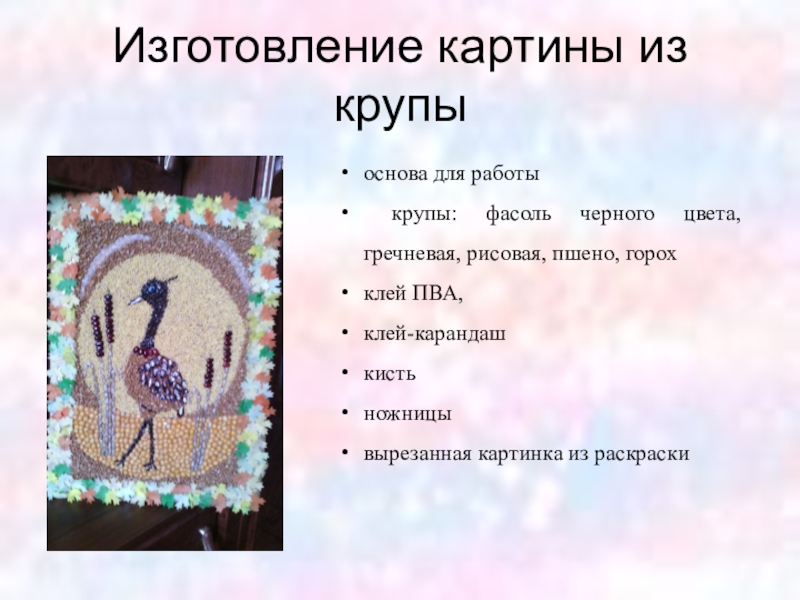 Изготовление картины из крупы

• основа для работы
• крупы: фасоль черного цвета, гречневая, рисовая, пшено, горох
• клей ПВА,
• клей-карандаш
• кисть
• ножницы
• вырезанная картинка из раскраски